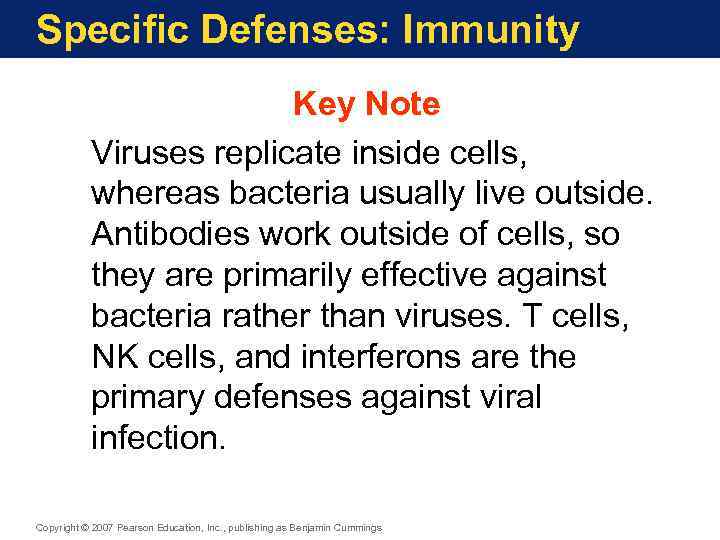 Specific Defenses: Immunity

Key Note

Viruses replicate inside cells, whereas bacteria usually live outside. Antibodies work outside of cells, so they are primarily effective against bacteria rather than viruses. T cells, NK cells, and interferons are the primary defenses against viral infection.

Copyright © 2007 Pearson Education, Inc., publishing as Benjamin Cummings